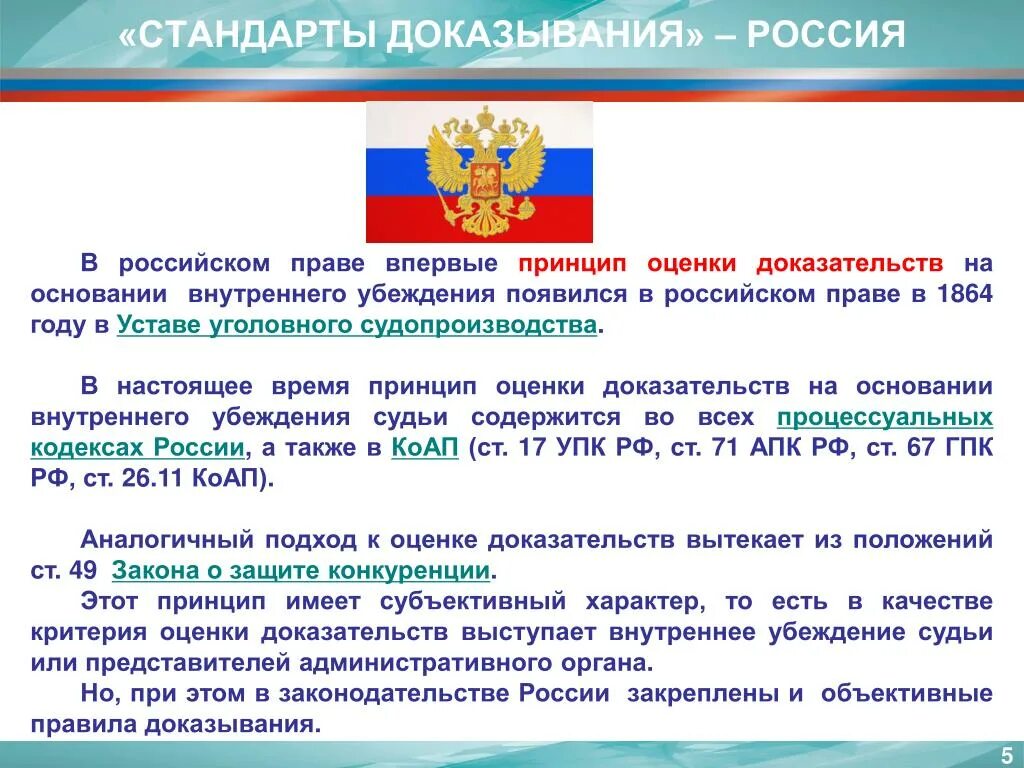 «СТАНДАРТЫ ДОКАЗЫВАНИЯ» – РОССИЯ

В российском праве впервые принцип оценки доказательств на основании внутреннего убеждения появился в российском праве в 1864 году в Уставе уголовного судопроизводства.

В настоящее время принцип оценки доказательств на основании внутреннего убеждения судьи содержится во всех процессуальных кодексах России, а также в КоАП (ст. 17 УПК РФ, ст. 71 АПК РФ, ст. 67 ГПК РФ, ст. 26.11 КоАП).

Аналогичный подход к оценке доказательств вытекает из положений ст. 49 Закона о защите конкуренции.

Этот принцип имеет субъективный характер, то есть в качестве критерия оценки доказательств выступает внутреннее убеждение судьи или представителей административного органа.

Но, при этом в законодательстве России закреплены и объективные правила доказывания.

5